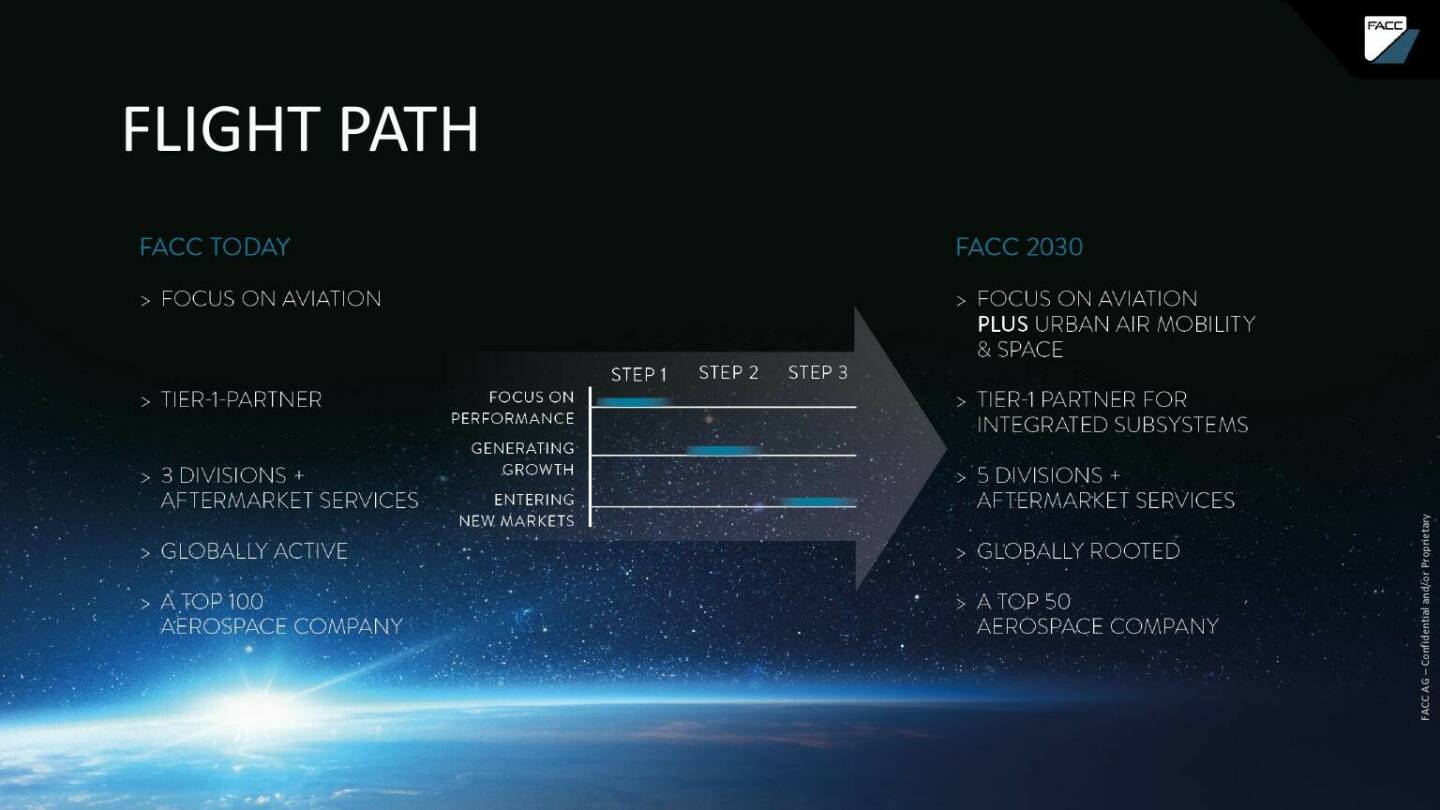 FACC

FLIGHT PATH

FACC TODAY

> FOCUS ON AVIATION

> TIER-1-PARTNER

> 3 DIVISIONS + AFTERMARKET SERVICES

> GLOBALLY ACTIVE

> A TOP 100 AEROSPACE COMPANY

STEP 1 STEP 2 STEP 3

FOCUS ON PERFORMANCE

GENERATING GROWTH

ENTERING NEW MARKETS

FACC 2030

> FOCUS ON AVIATION PLUS URBAN AIR MOBILITY & SPACE

> TIER-1 PARTNER FOR INTEGRATED SUBSYSTEMS

> 5 DIVISIONS + AFTERMARKET SERVICES

> GLOBALLY ROOTED

> A TOP 50 AEROSPACE COMPANY

FACC AG – Confidential and/or Proprietary